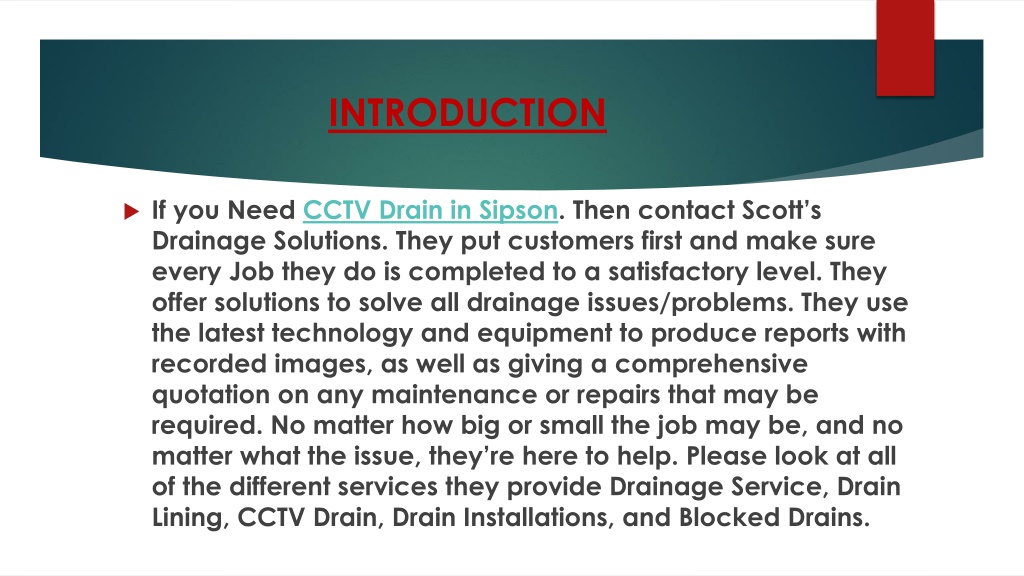 INTRODUCTION

If you Need CCTV Drain in Sipson. Then contact Scott's Drainage Solutions. They put customers first and make sure every Job they do is completed to a satisfactory level. They offer solutions to solve all drainage issues/problems. They use the latest technology and equipment to produce reports with recorded images, as well as giving a comprehensive quotation on any maintenance or repairs that may be required. No matter how big or small the job may be, and no matter what the issue, they're here to help. Please look at all of the different services they provide Drainage Service, Drain Lining, CCTV Drain, Drain Installations, and Blocked Drains.